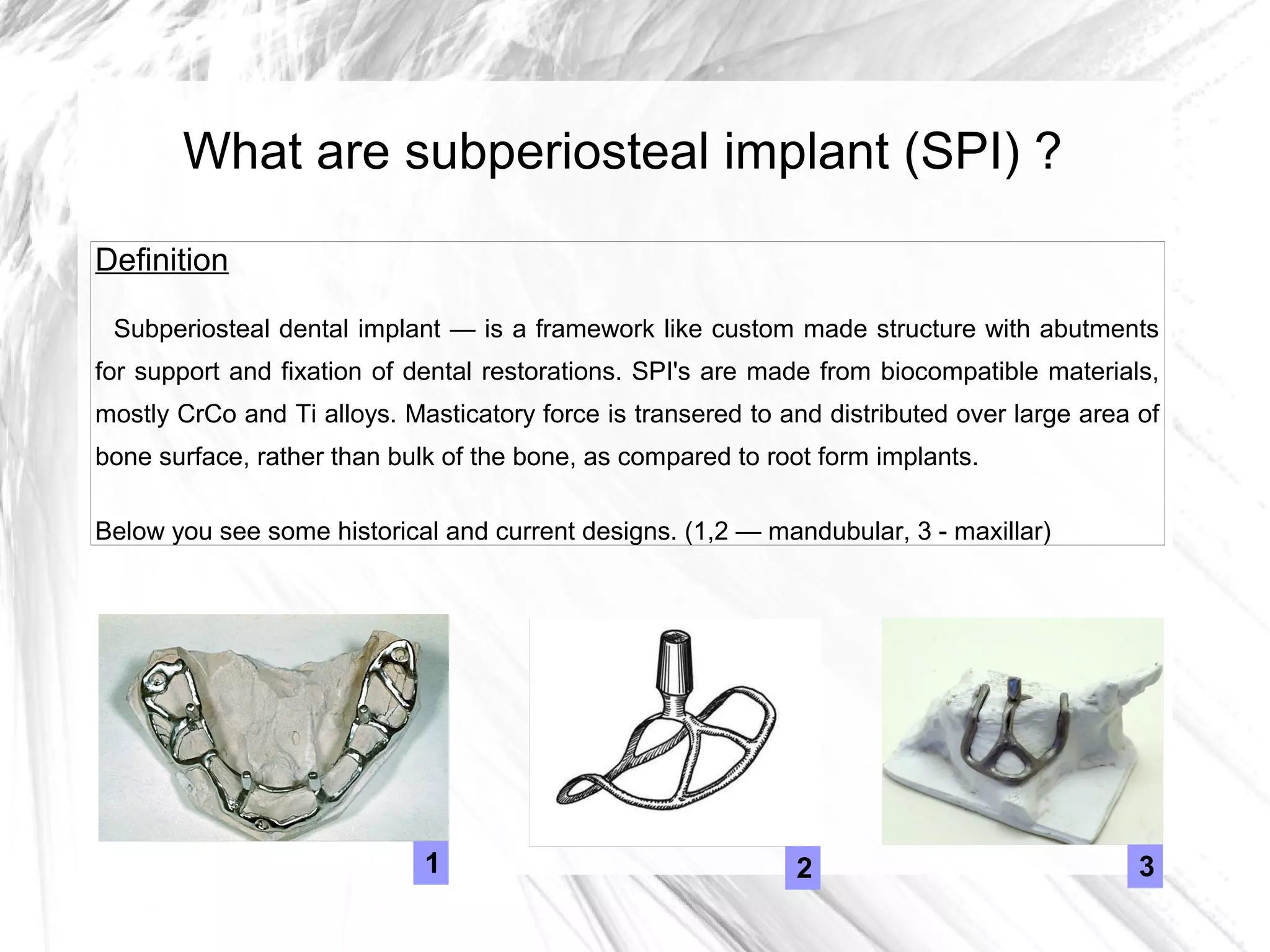 What are subperiosteal implant (SPI) ?

Definition

Subperiosteal dental implant — is a framework like custom made structure with abutments for support and fixation of dental restorations. SPI's are made from biocompatible materials, mostly CrCo and Ti alloys. Masticatory force is transered to and distributed over large area of bone surface, rather than bulk of the bone, as compared to root form implants.

Below you see some historical and current designs. (1,2 — mandubular, 3 - maxillar)

1

2

3